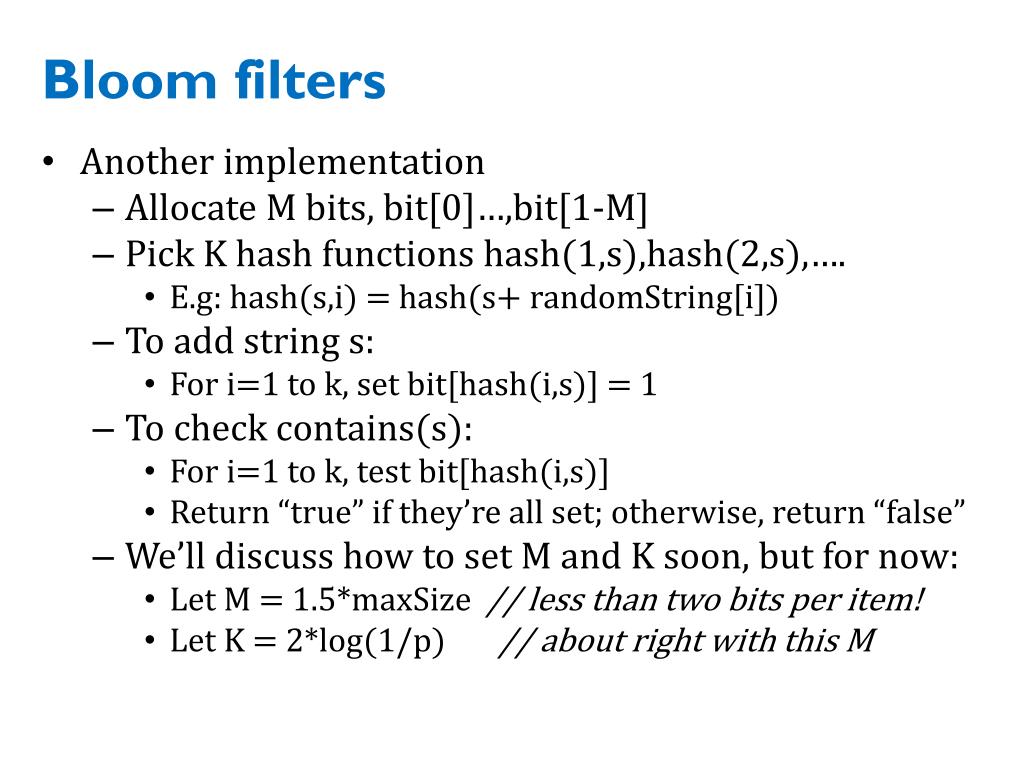 Bloom filters

• Another implementation
– Allocate M bits, bit[0]…,bit[1-M]
– Pick K hash functions hash(1,s),hash(2,s),….
• E.g: hash(s,i) = hash(s+ randomString[i])
– To add string s:
• For i=1 to k, set bit[hash(i,s)] = 1
– To check contains(s):
• For i=1 to k, test bit[hash(i,s)]
• Return “true” if they’re all set; otherwise, return “false”
– We’ll discuss how to set M and K soon, but for now:
• Let M = 1.5*maxSize // less than two bits per item!
• Let K = 2*log(1/p) // about right with this M